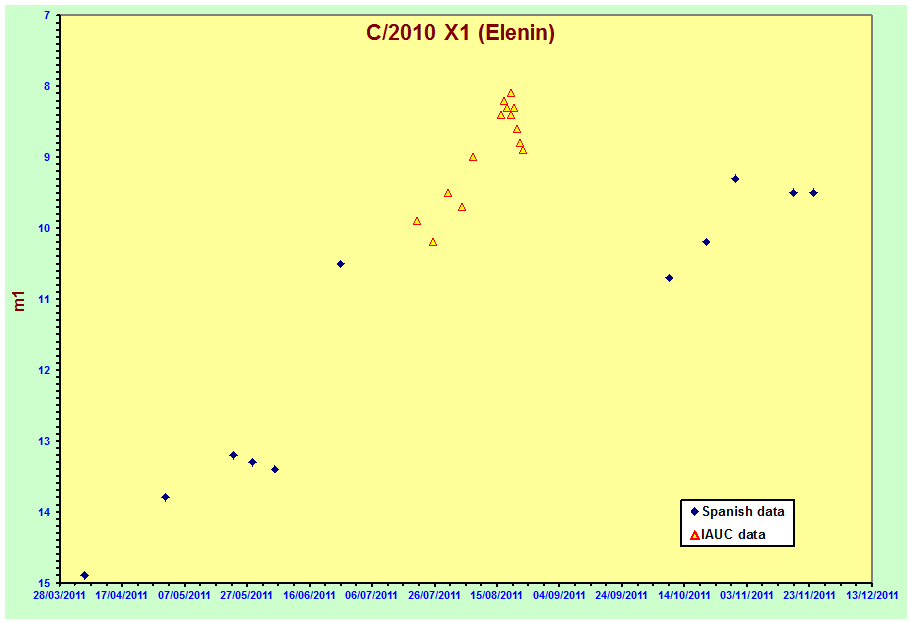 C/2010 X1 (Elenin)

m1

7
8
9
10
11
12
13
14
15

28/03/2011 17/04/2011 07/05/2011 27/05/2011 16/06/2011 06/07/2011 26/07/2011 15/08/2011 04/09/2011 24/09/2011 14/10/2011 03/11/2011 23/11/2011 13/12/2011

Spanish data
IAUC data